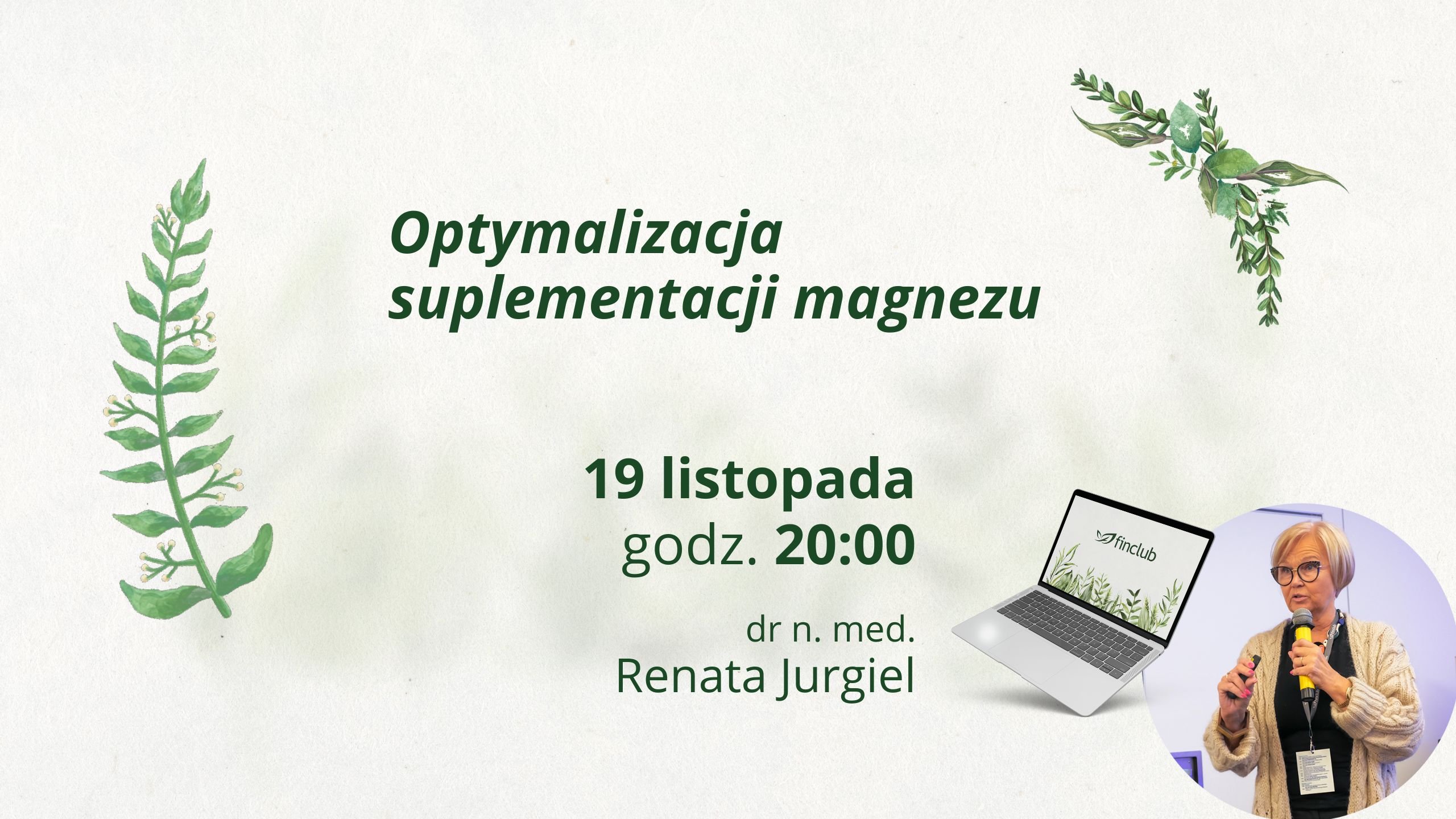 Optymalizacja suplementacji magnezu

19 listopada
godz. 20:00

dr n. med.
Renata Jurgiel

finclub